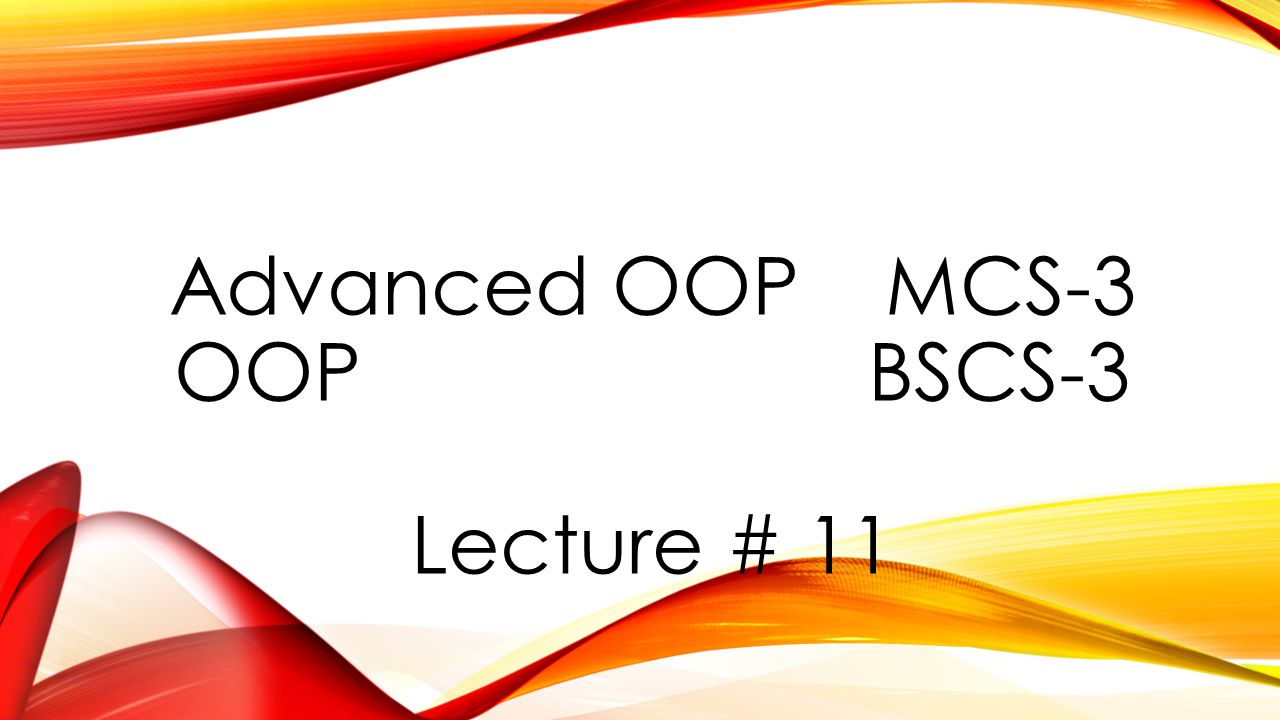 Advanced OOP MCS-3
OOP BSCS-3

Lecture # 11